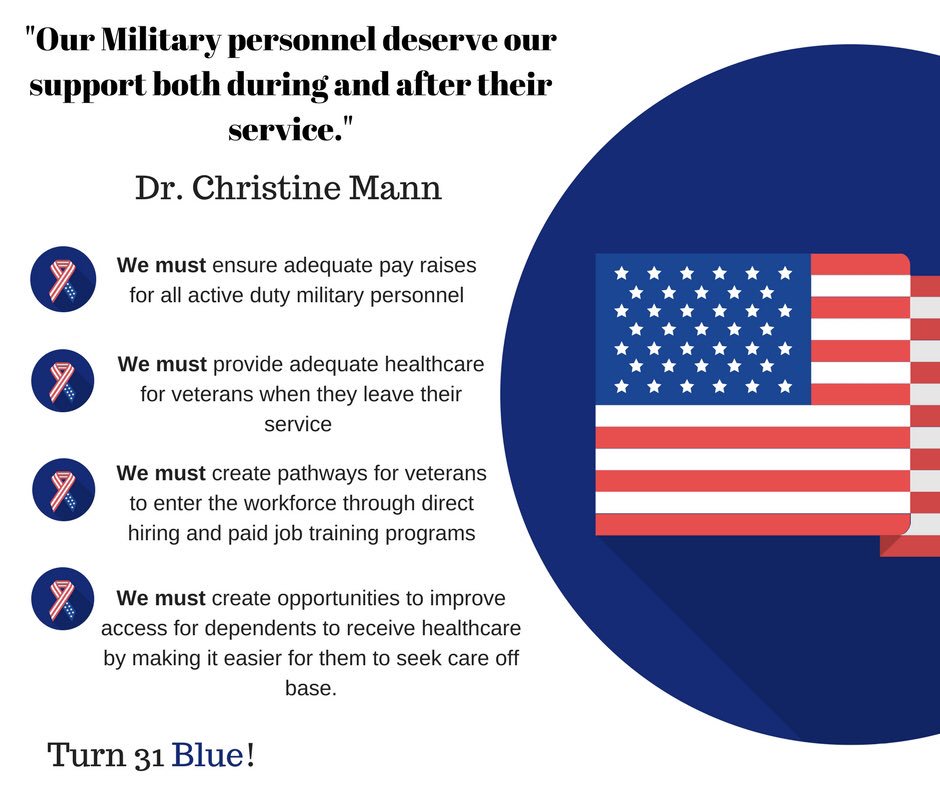 "Our Military personnel deserve our support both during and after their service."

Dr. Christine Mann

We must ensure adequate pay raises for all active duty military personnel

We must provide adequate healthcare for veterans when they leave their service

We must create pathways for veterans to enter the workforce through direct hiring and paid job training programs

We must create opportunities to improve access for dependents to receive healthcare by making it easier for them to seek care off base.

Turn 31 Blue!